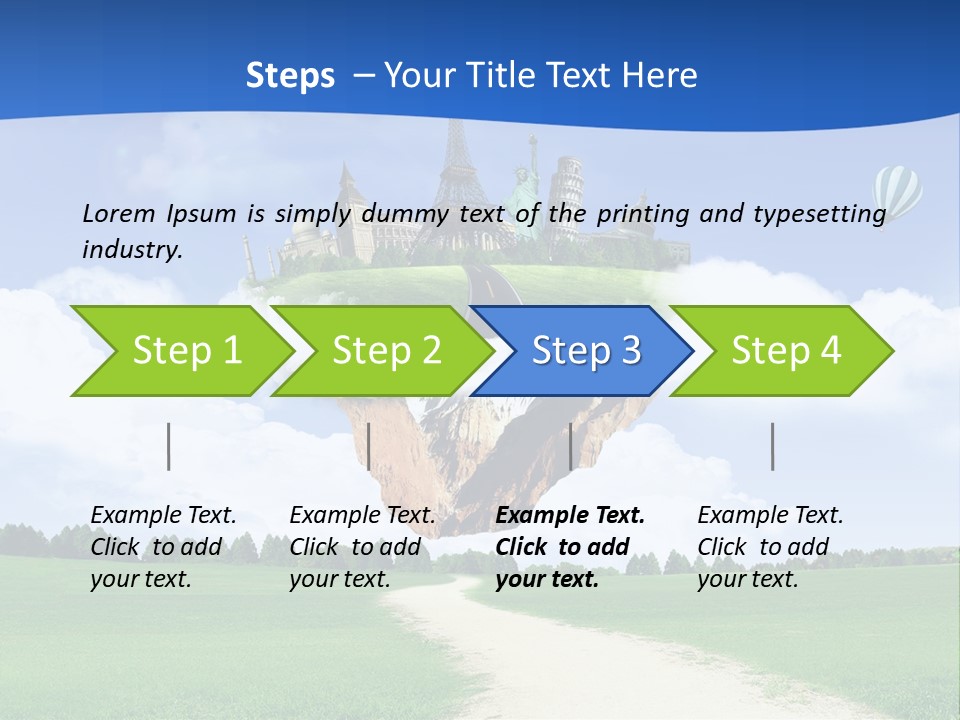 Steps – Your Title Text Here

Lorem Ipsum is simply dummy text of the printing and typesetting industry.

Step 1

Step 2

Step 3

Step 4

Example Text. Click to add your text.

Example Text. Click to add your text.

Example Text. Click to add your text.

Example Text. Click to add your text.